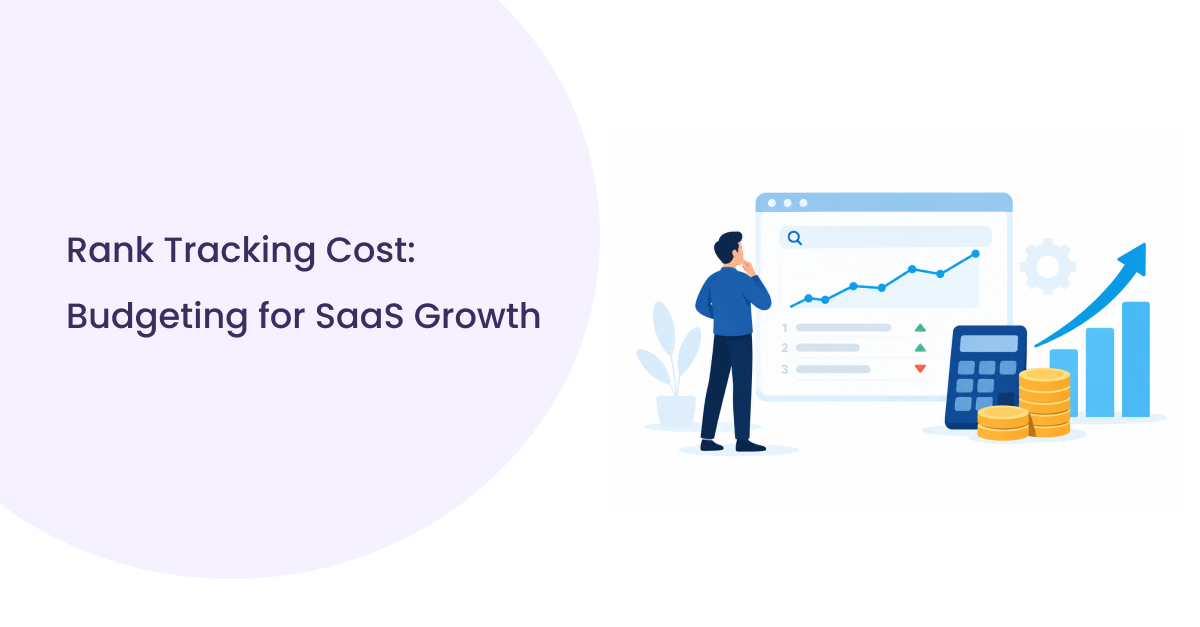 Rank Tracking Cost:
Budgeting for SaaS Growth

1
2
3